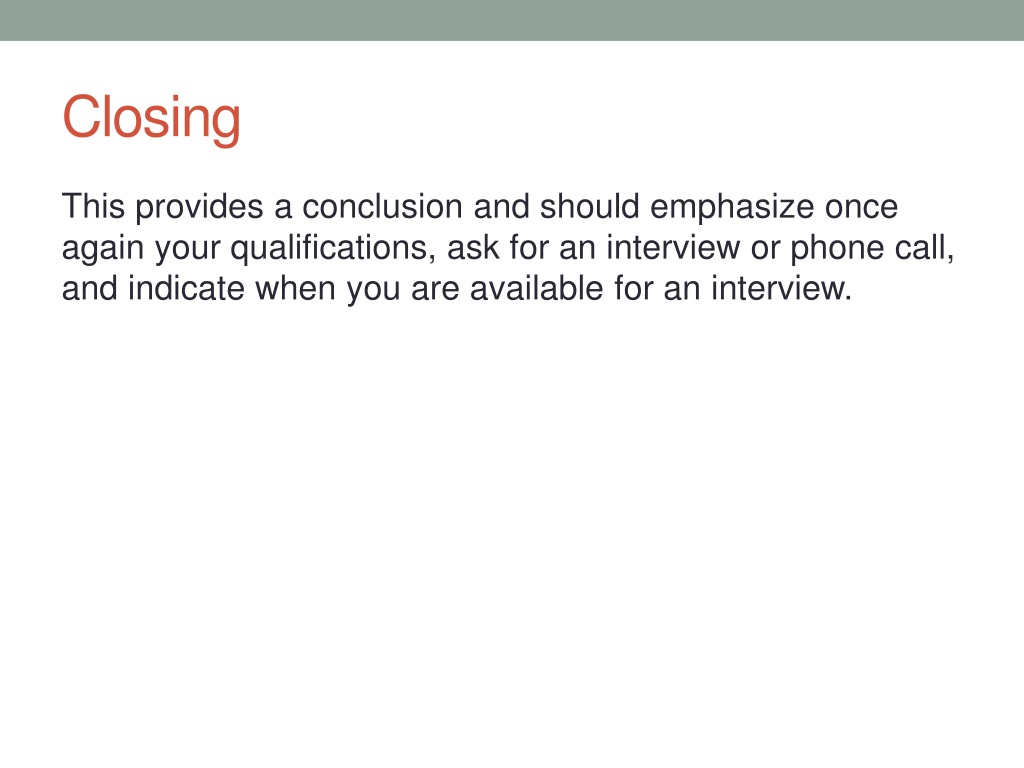 Closing

This provides a conclusion and should emphasize once again your qualifications, ask for an interview or phone call, and indicate when you are available for an interview.